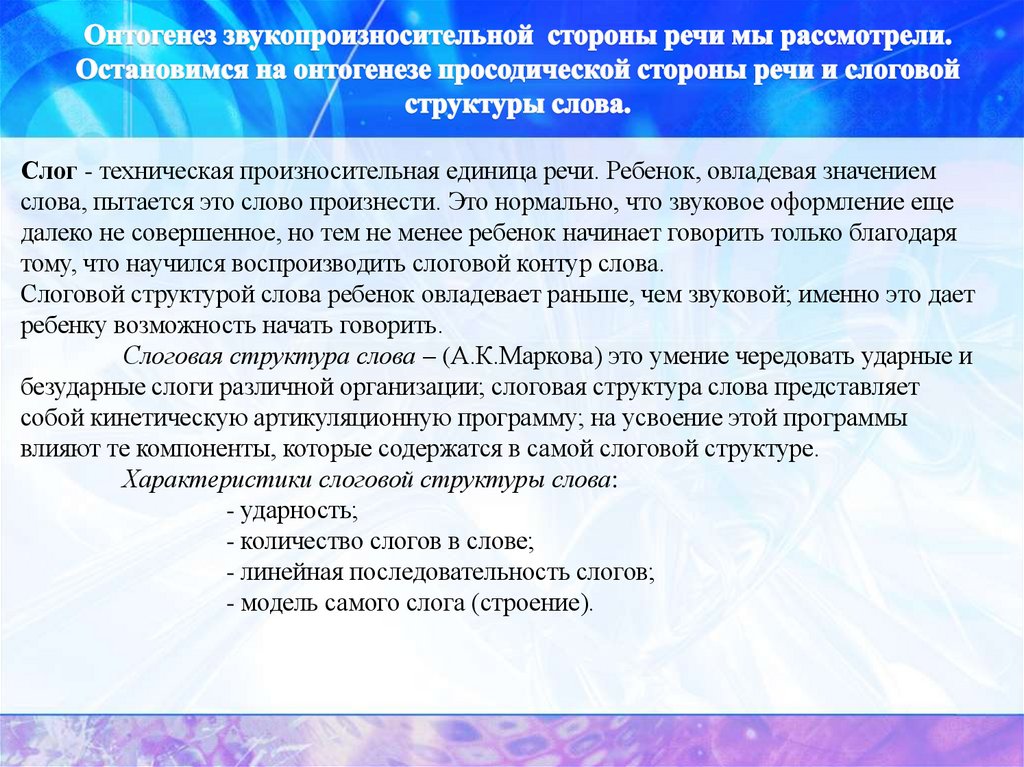 Онтогенез звукопроизносительной стороны речи мы рассмотрели. Остановимся на онтогенезе просодической стороны речи и слоговой структуры слова.

Слог - техническая произносительная единица речи. Ребенок, овладевая значением слова, пытается это слово произнести. Это нормально, что звуковое оформление еще далеко не совершенное, но тем не менее ребенок начинает говорить только благодаря тому, что научился воспроизводить слоговой контур слова.
Слоговой структурой слова ребенок овладевает раньше, чем звуковой; именно это дает ребенку возможность начать говорить.

Слоговая структура слова – (А.К.Маркова) это умение чередовать ударные и безударные слоги различной организации; слоговая структура слова представляет собой кинетическую артикуляционную программу; на усвоение этой программы влияют те компоненты, которые содержатся в самой слоговой структуре.

Характеристики слоговой структуры слова:
- ударность;
- количество слогов в слове;
- линейная последовательность слогов;
- модель самого слога (строение).